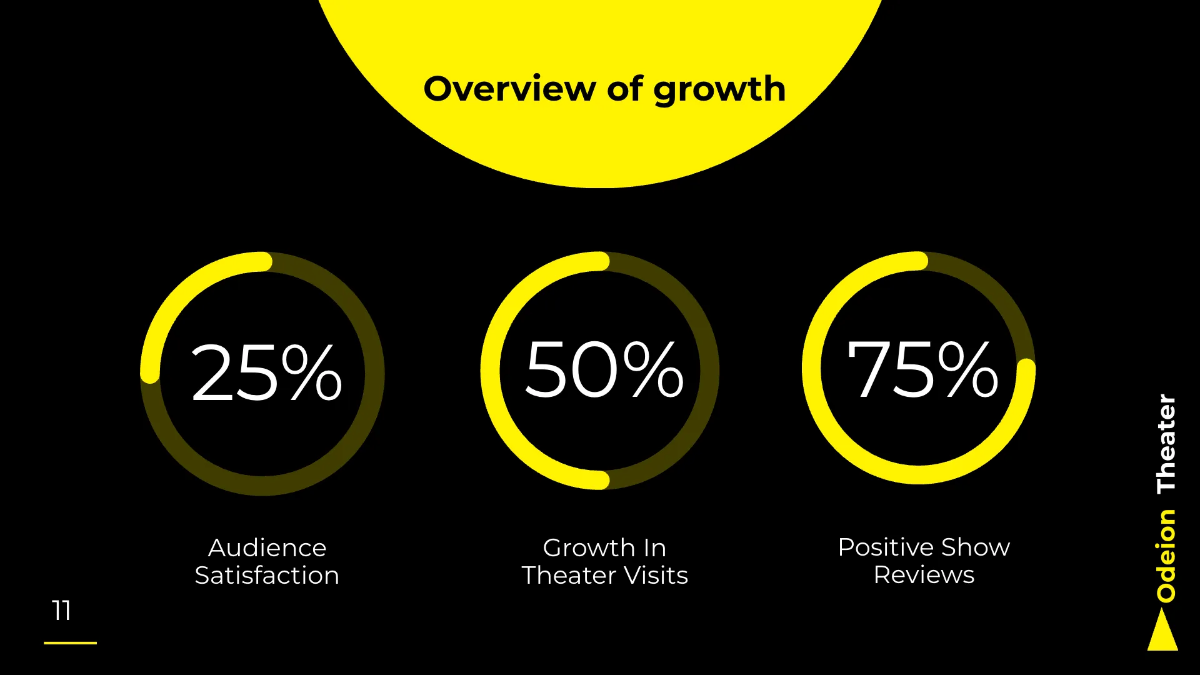 Overview of growth

25%

Audience Satisfaction

50%

Growth In Theater Visits

75%

Positive Show Reviews

11

Odeion Theater